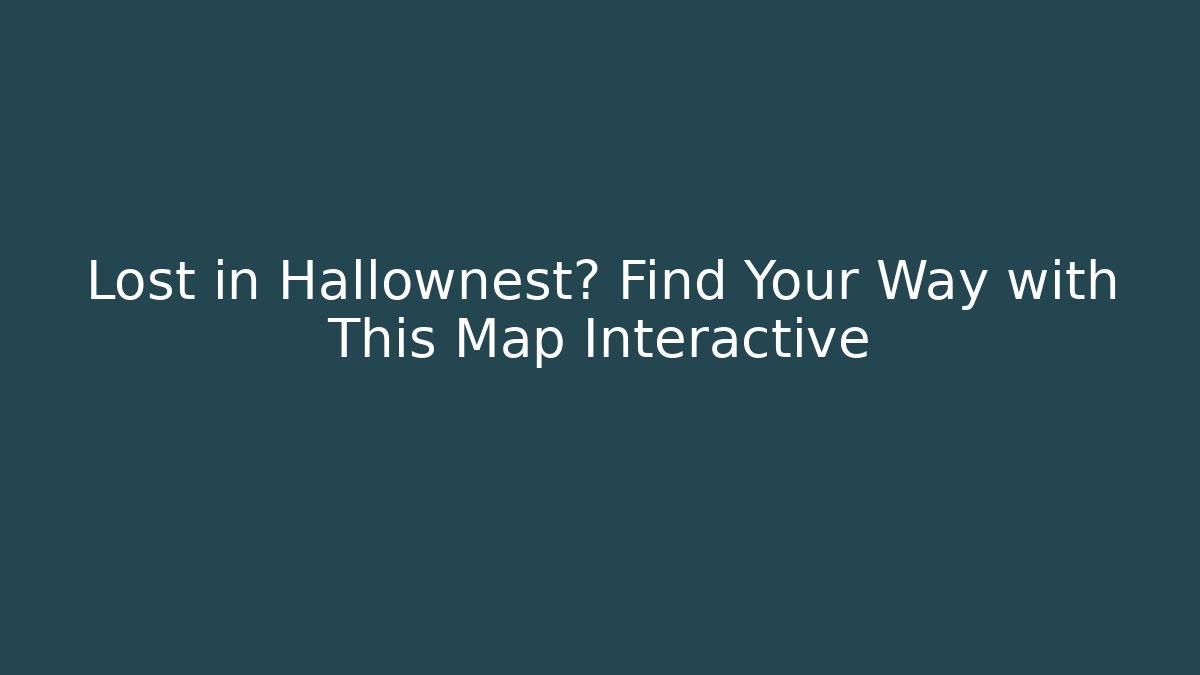 Lost in Hallownest? Find Your Way with This Map Interactive